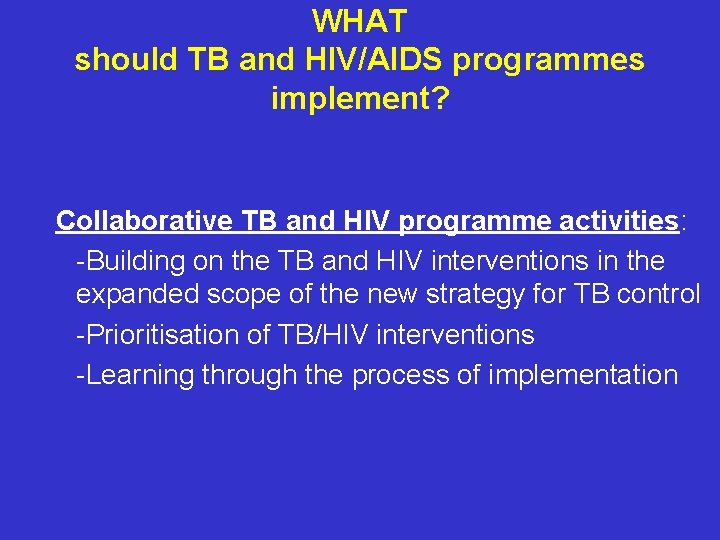 WHAT
should TB and HIV/AIDS programmes implement?

Collaborative TB and HIV programme activities:

-Building on the TB and HIV interventions in the expanded scope of the new strategy for TB control

-Prioritisation of TB/HIV interventions

-Learning through the process of implementation